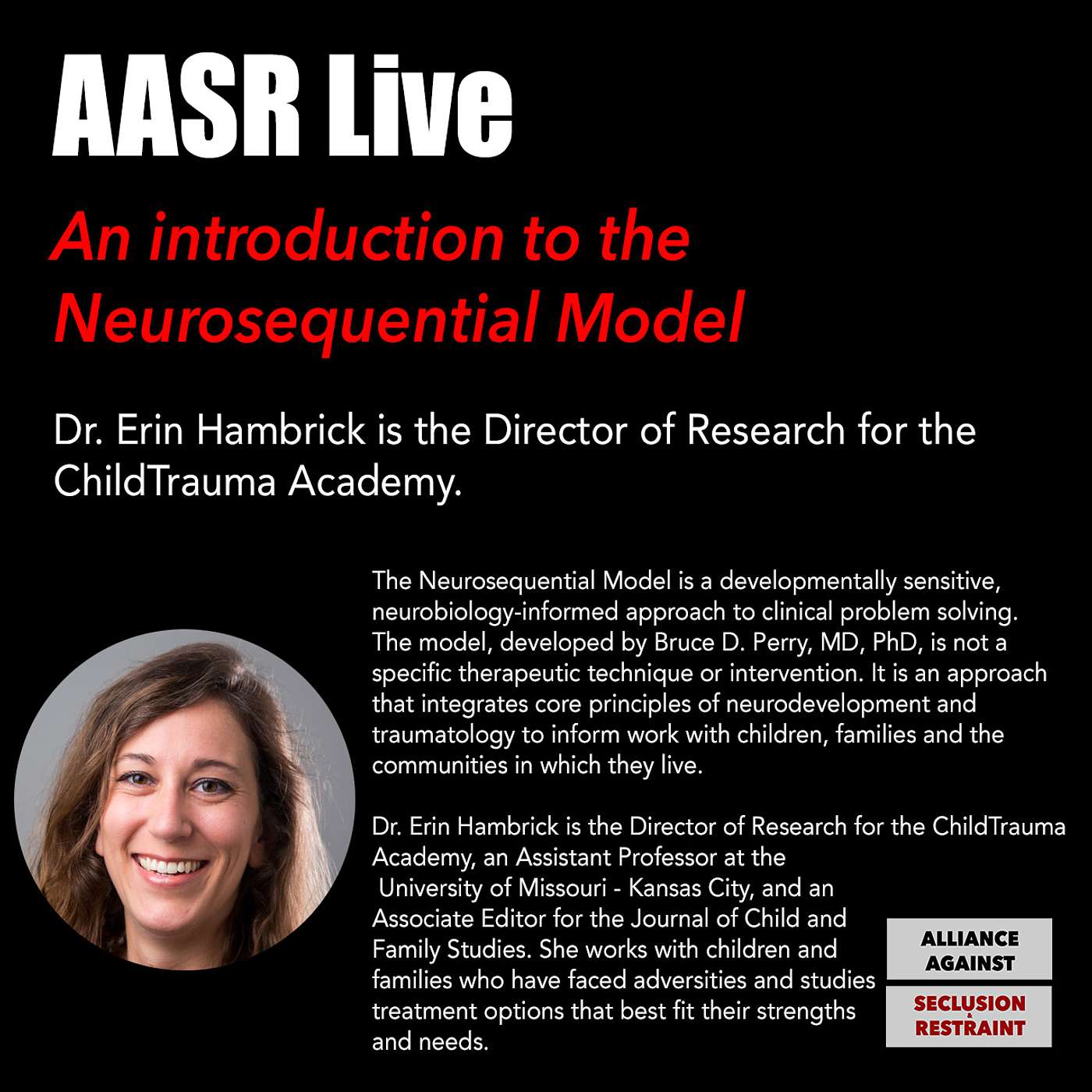 AASR Live

An introduction to the Neurosequential Model

Dr. Erin Hambrick is the Director of Research for the ChildTrauma Academy.

The Neurosequential Model is a developmentally sensitive, neurobiology-informed approach to clinical problem solving. The model, developed by Bruce D. Perry, MD, PhD, is not a specific therapeutic technique or intervention. It is an approach that integrates core principles of neurodevelopment and traumatology to inform work with children, families and the communities in which they live.

Dr. Erin Hambrick is the Director of Research for the ChildTrauma Academy, an Assistant Professor at the University of Missouri - Kansas City, and an Associate Editor for the Journal of Child and Family Studies. She works with children and families who have faced adversities and studies treatment options that best fit their strengths and needs.

ALLIANCE AGAINST
SECLUSION & RESTRAINT